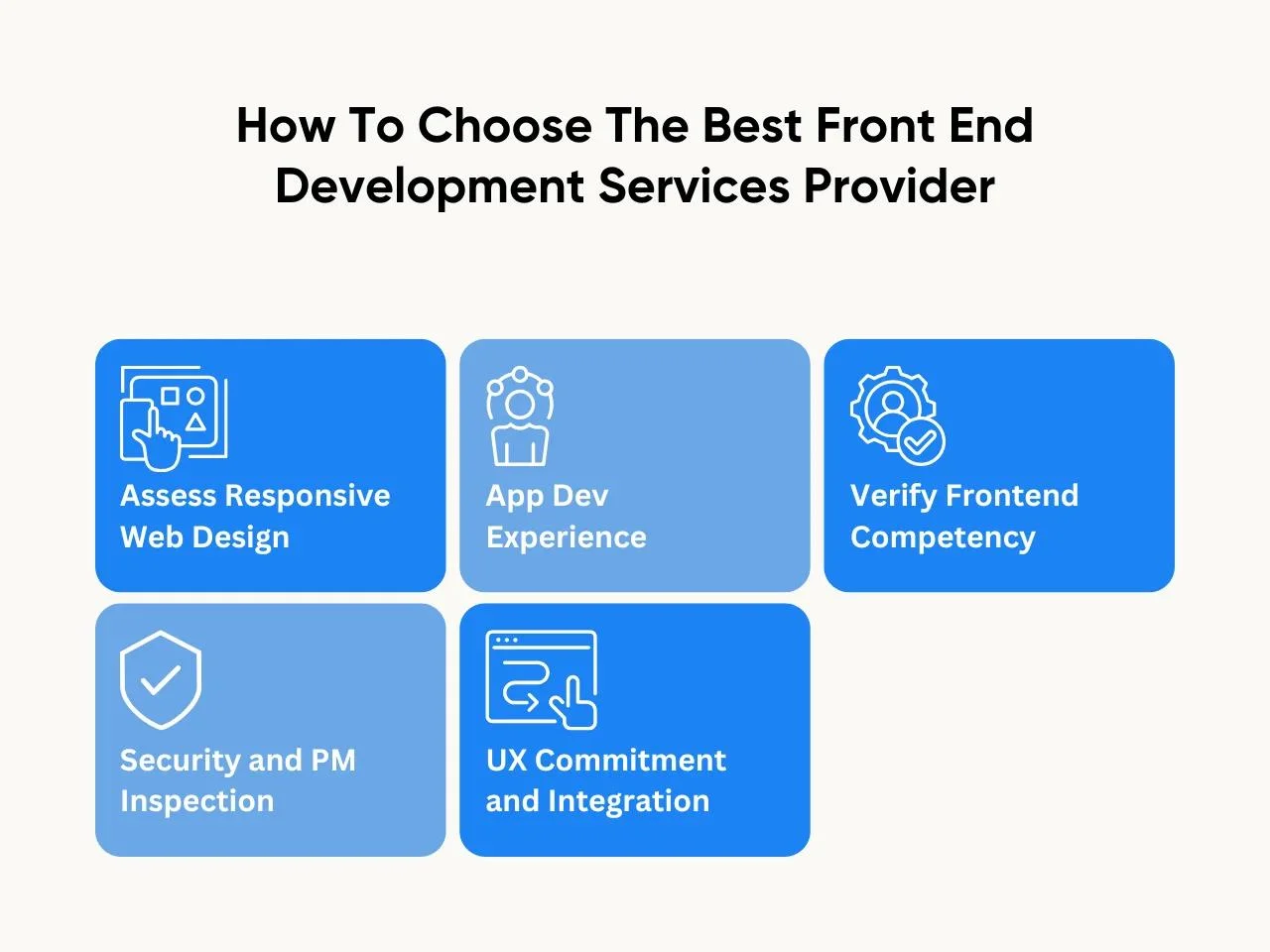 How To Choose The Best Front End Development Services Provider

Assess Responsive Web Design

App Dev Experience

Verify Frontend Competency

Security and PM Inspection

UX Commitment and Integration